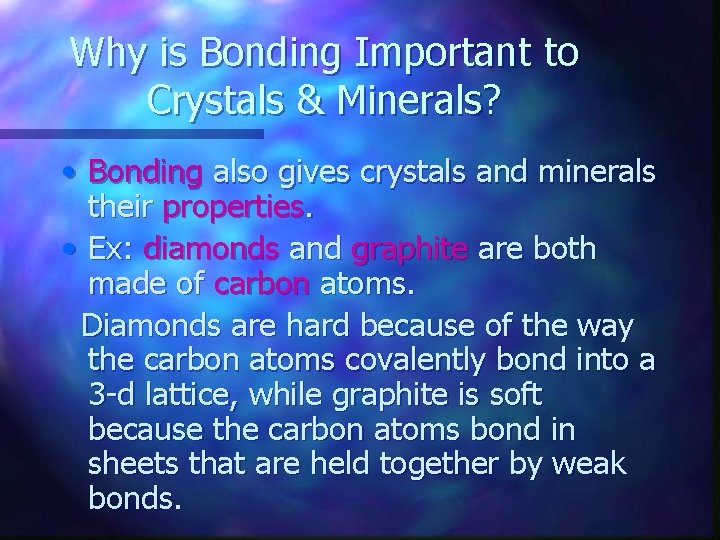 Why is Bonding Important to Crystals & Minerals?

• Bonding also gives crystals and minerals their properties.
• Ex: diamonds and graphite are both made of carbon atoms.

Diamonds are hard because of the way the carbon atoms covalently bond into a 3-d lattice, while graphite is soft because the carbon atoms bond in sheets that are held together by weak bonds.